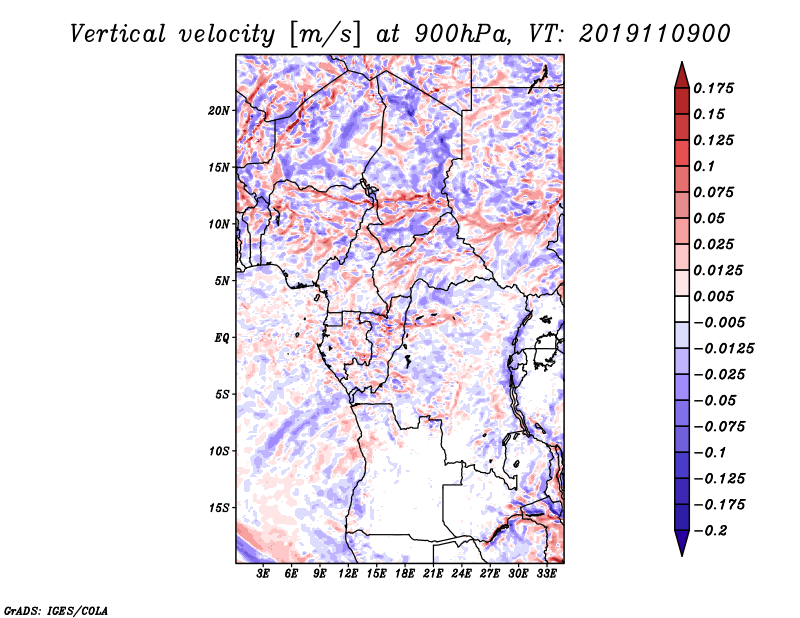 Vertical velocity [m/s] at 900hPa, VT: 2019110900

20N
15N
10N
5N
EQ
5S
10S
15S

3E 6E 9E 12E 15E 18E 21E 24E 27E 30E 33E

0.175
0.15
0.125
0.1
0.075
0.05
0.025
0.0125
0.005
−0.005
−0.0125
−0.025
−0.05
−0.075
−0.1
−0.125
−0.175
−0.2

GrADS: IGES/COLA